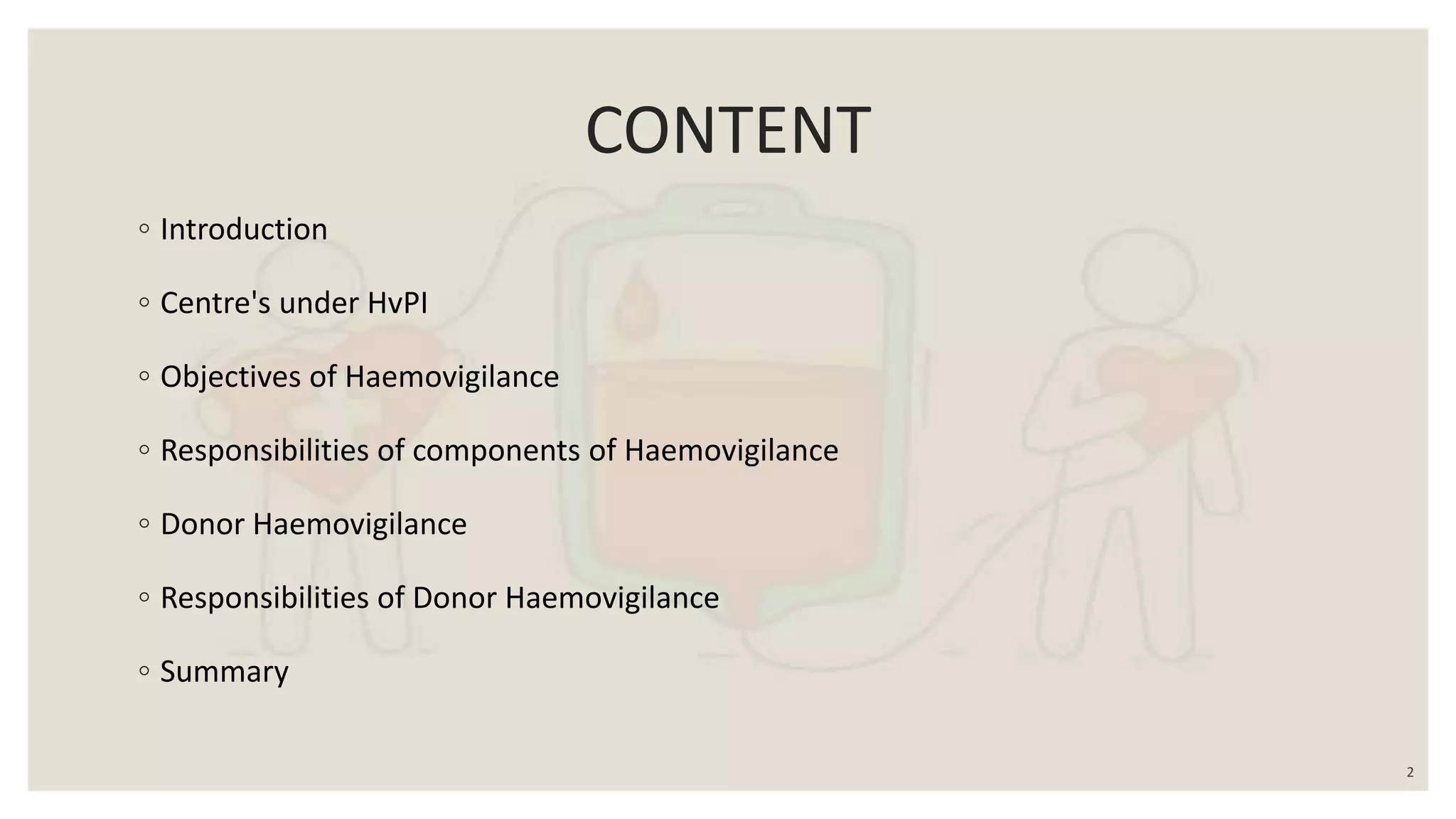 CONTENT

◦ Introduction

◦ Centre's under HvPI

◦ Objectives of Haemovigilance

◦ Responsibilities of components of Haemovigilance

◦ Donor Haemovigilance

◦ Responsibilities of Donor Haemovigilance

◦ Summary

2